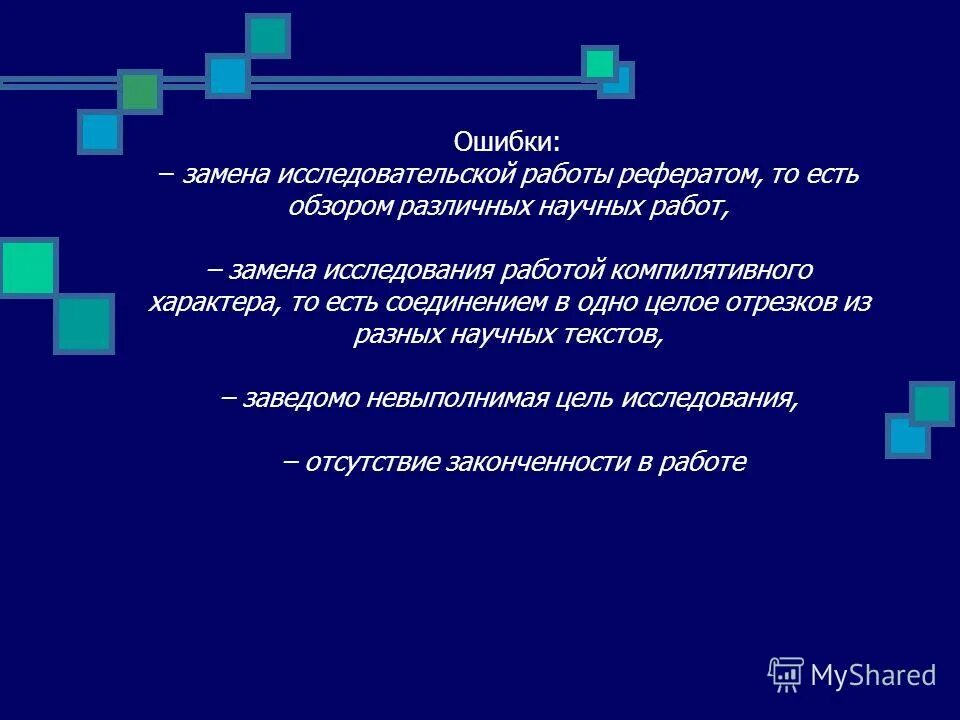 Ошибки:
– замена исследовательской работы рефератом, то есть обзором различных научных работ,

– замена исследования работой компилятивного характера, то есть соединением в одно целое отрезков из разных научных текстов,

– заведомо невыполнимая цель исследования,

– отсутствие законченности в работе

MyShared